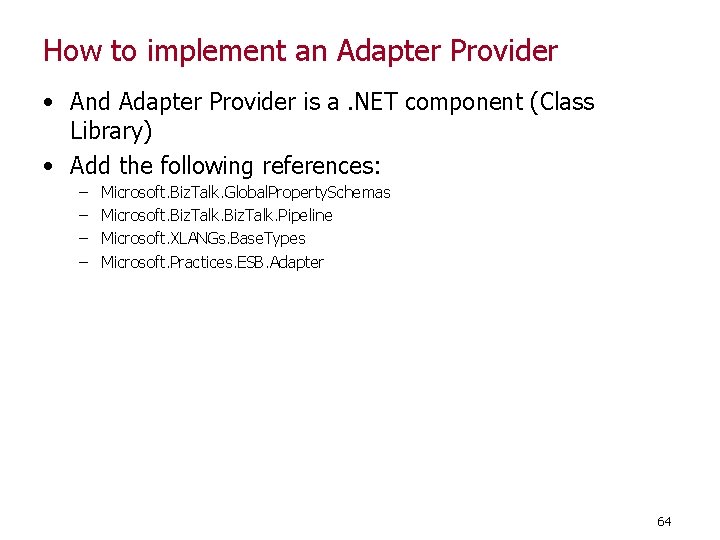 How to implement an Adapter Provider

• And Adapter Provider is a .NET component (Class Library)
• Add the following references:
  – Microsoft.BizTalk.GlobalPropertySchemas
  – Microsoft.BizTalk.BizTalk.Pipeline
  – Microsoft.XLANGs.BaseTypes
  – Microsoft.Practices.ESB.Adapter

64